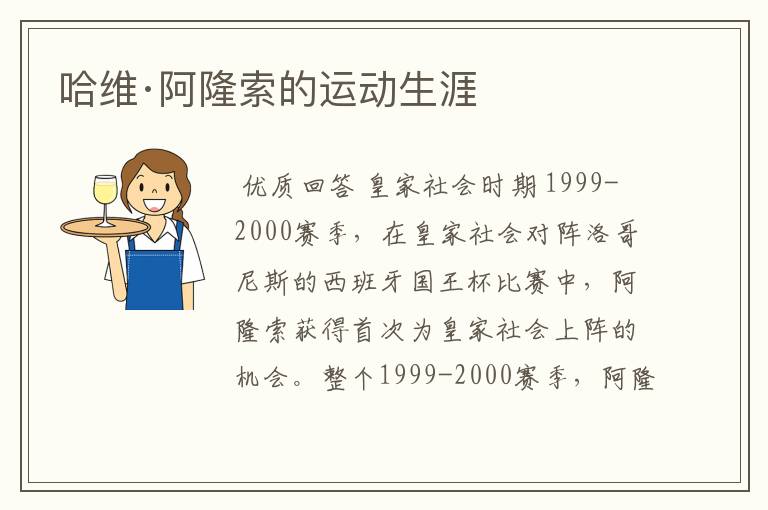 哈维·阿隆索的运动生涯

优质回答 皇家社会时期1999-2000赛季，在皇家社会对阵洛哥尼斯的西班牙国王杯比赛中，阿隆索获得首次为皇家社会上阵的机会。整个1999-2000赛季，阿隆